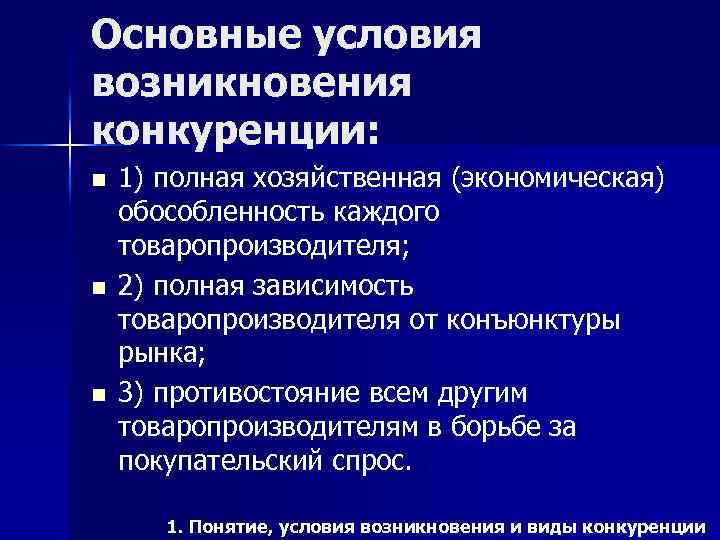 Основные условия возникновения конкуренции:

■ 1) полная хозяйственная (экономическая) обособленность каждого товаропроизводителя;

■ 2) полная зависимость товаропроизводителя от конъюнктуры рынка;

■ 3) противостояние всем другим товаропроизводителям в борьбе за покупательский спрос.

1. Понятие, условия возникновения и виды конкуренции